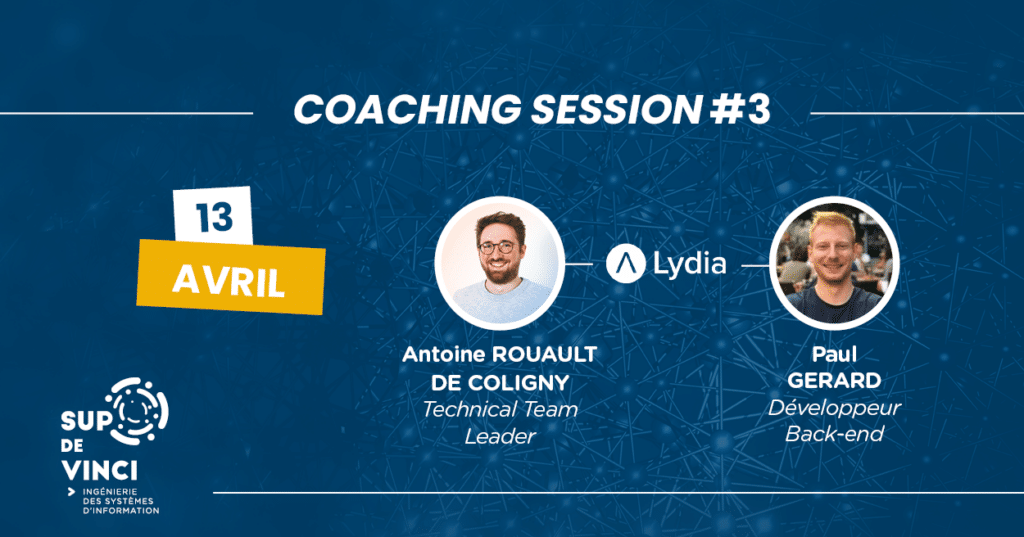 COACHING SESSION #3

13
AVRIL

Lydia

Antoine ROUAULT DE COLIGNY
Technical Team Leader

Paul GERARD
Développeur Back-end

SUP DE VINCI
INGÉNIERIE DES SYSTÈMES D'INFORMATION